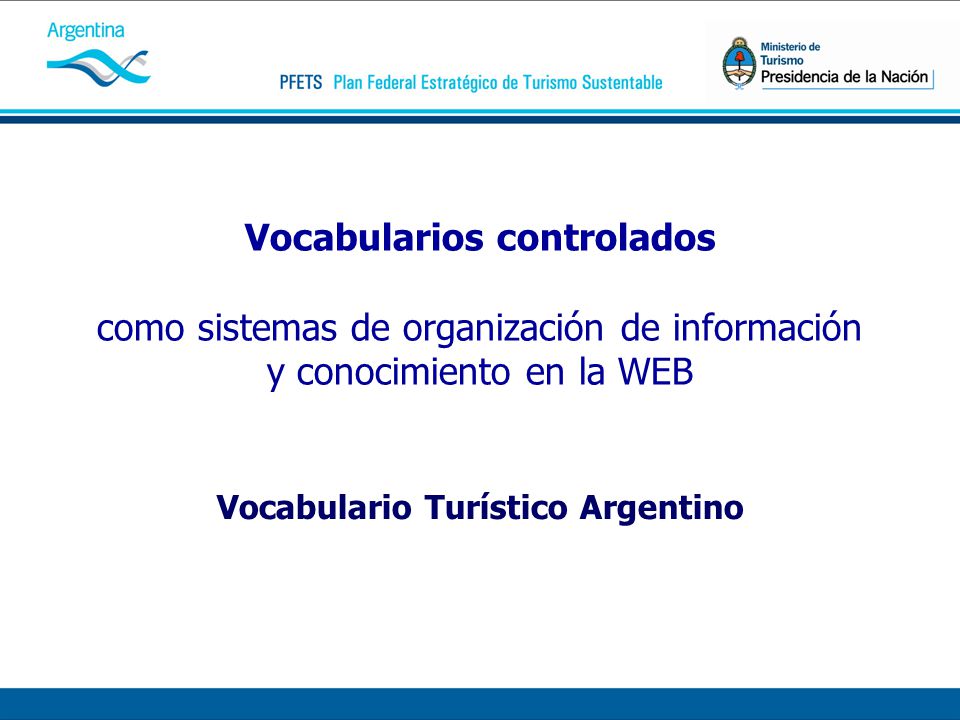 Argentina

PFETS Plan Federal Estratégico de Turismo Sustentable

Ministerio de Turismo
Presidencia de la Nación

Vocabularios controlados

como sistemas de organización de información y conocimiento en la WEB

Vocabulario Turístico Argentino